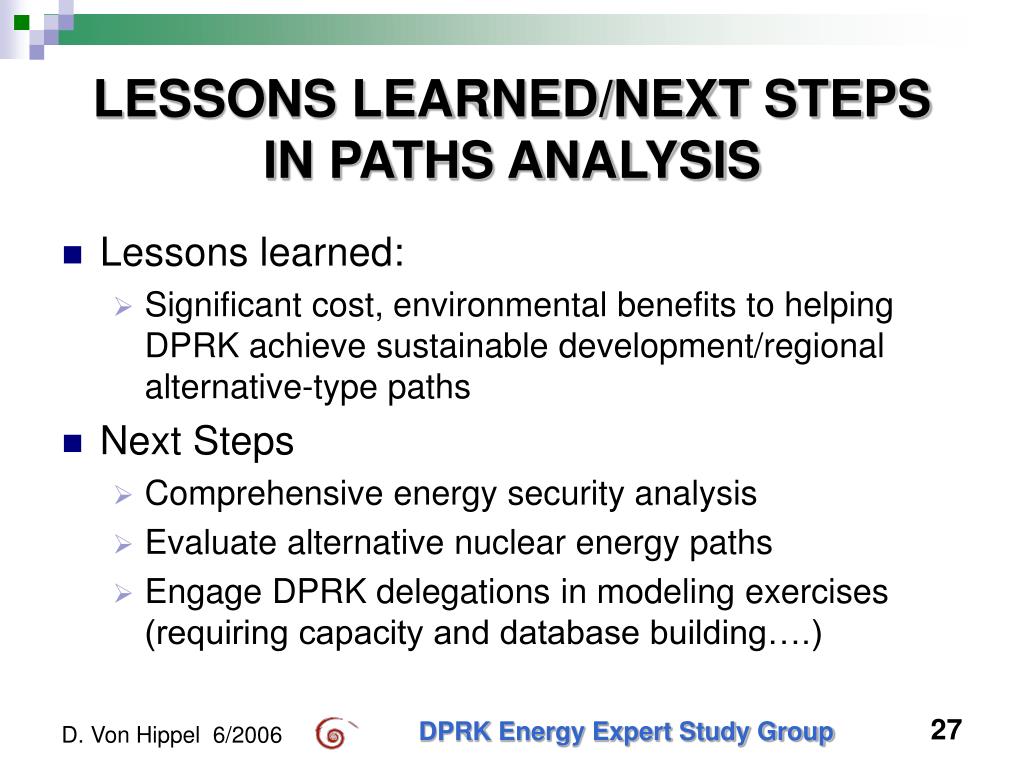 LESSONS LEARNED/NEXT STEPS IN PATHS ANALYSIS

Lessons learned:

Significant cost, environmental benefits to helping DPRK achieve sustainable development/regional alternative-type paths

Next Steps

Comprehensive energy security analysis

Evaluate alternative nuclear energy paths

Engage DPRK delegations in modeling exercises (requiring capacity and database building….)

D. Von Hippel 6/2006

DPRK Energy Expert Study Group

27